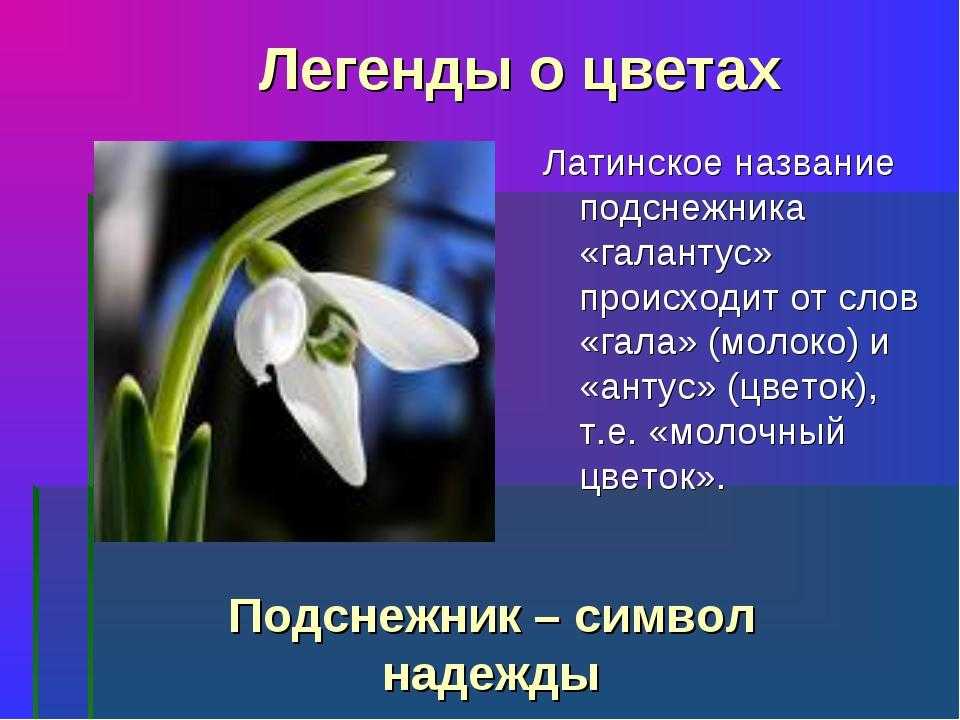 Легенды о цветах

Латинское название подснежника «галантус» происходит от слов «гала» (молоко) и «антус» (цветок), т.е. «молочный цветок».

Подснежник – символ надежды